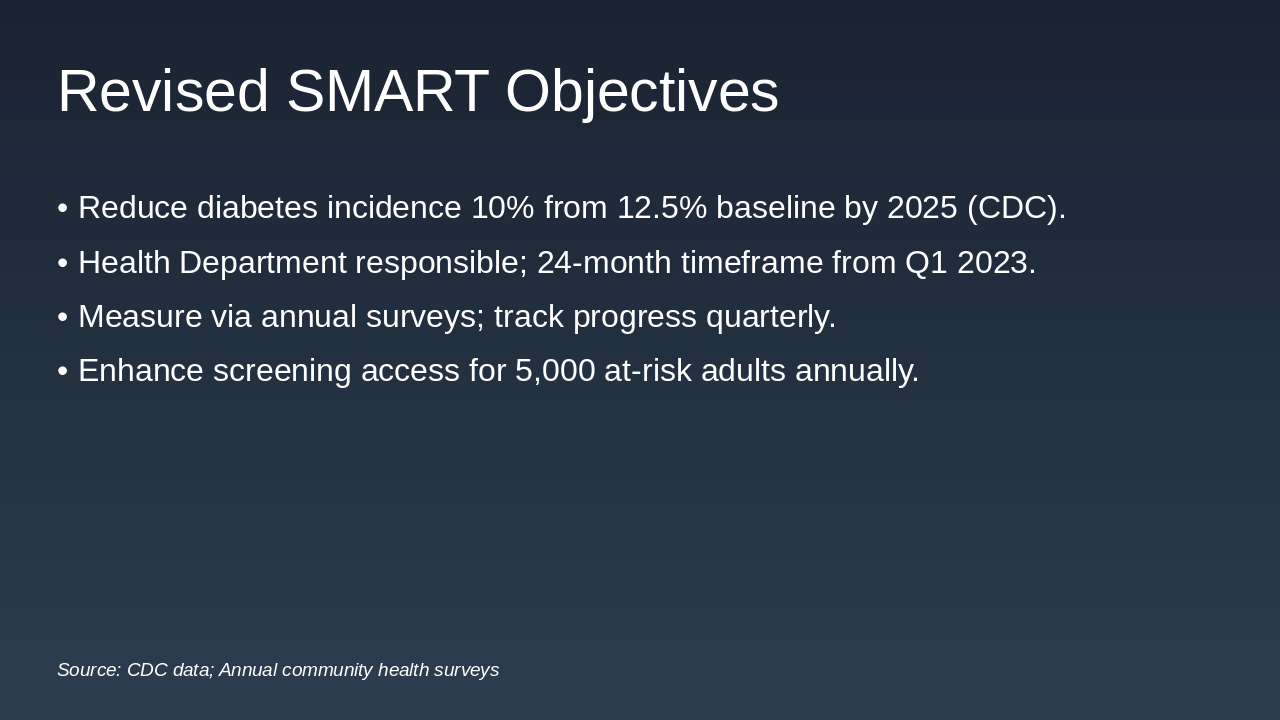 Revised SMART Objectives

• Reduce diabetes incidence 10% from 12.5% baseline by 2025 (CDC).
• Health Department responsible; 24-month timeframe from Q1 2023.
• Measure via annual surveys; track progress quarterly.
• Enhance screening access for 5,000 at-risk adults annually.

Source: CDC data; Annual community health surveys